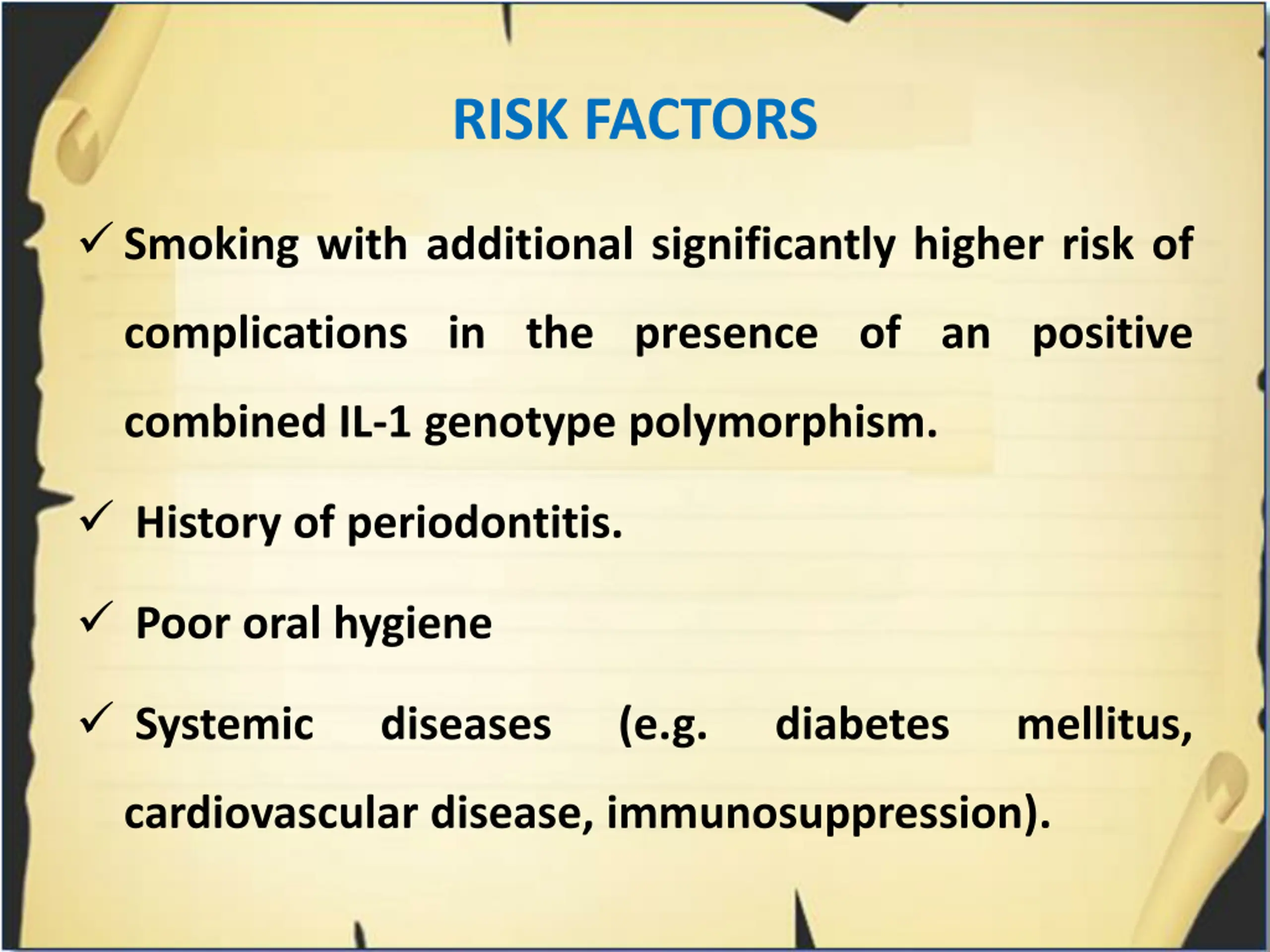 RISK FACTORS

✓ Smoking with additional significantly higher risk of complications in the presence of an positive combined IL-1 genotype polymorphism.

✓ History of periodontitis.

✓ Poor oral hygiene

✓ Systemic diseases (e.g. diabetes mellitus, cardiovascular disease, immunosuppression).